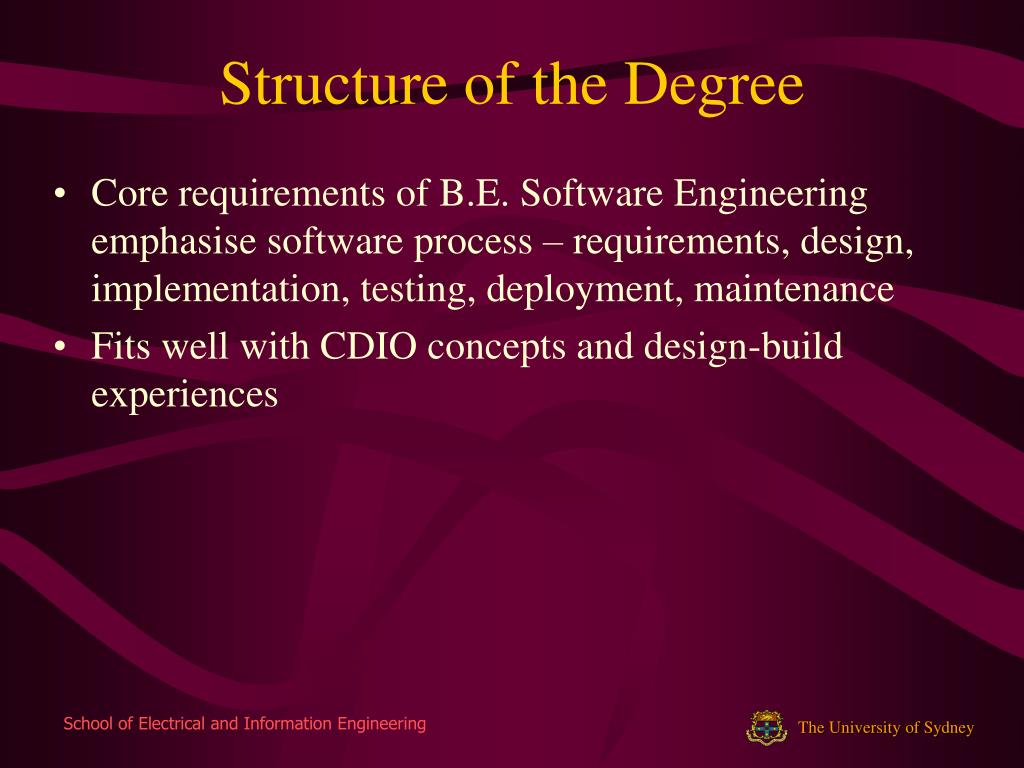 Structure of the Degree

• Core requirements of B.E. Software Engineering emphasise software process – requirements, design, implementation, testing, deployment, maintenance
• Fits well with CDIO concepts and design-build experiences

School of Electrical and Information Engineering

The University of Sydney